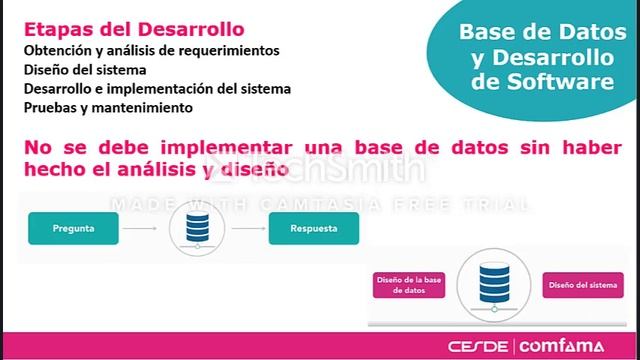 Etapas del Desarrollo
Obtención y análisis de requerimientos
Diseño del sistema
Desarrollo e implementación del sistema
Pruebas y mantenimiento

Base de Datos y Desarrollo de Software

No se debe implementar una base de datos sin haber hecho el análisis y diseño

TechSmith
MADE WITH CAMTASIA FREE TRIAL

Pregunta

Respuesta

Diseño de la base de datos

Diseño del sistema

CESDE | comfama